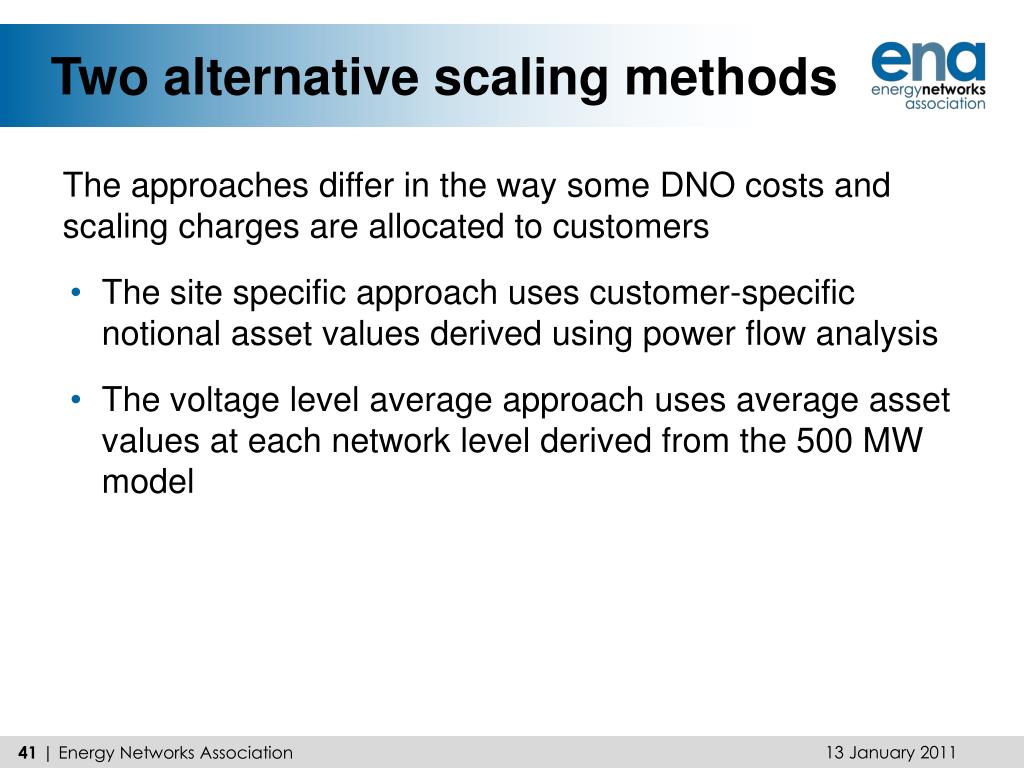 Two alternative scaling methods

ena
energynetworks
association

The approaches differ in the way some DNO costs and scaling charges are allocated to customers

• The site specific approach uses customer-specific notional asset values derived using power flow analysis

• The voltage level average approach uses average asset values at each network level derived from the 500 MW model

41 | Energy Networks Association

13 January 2011